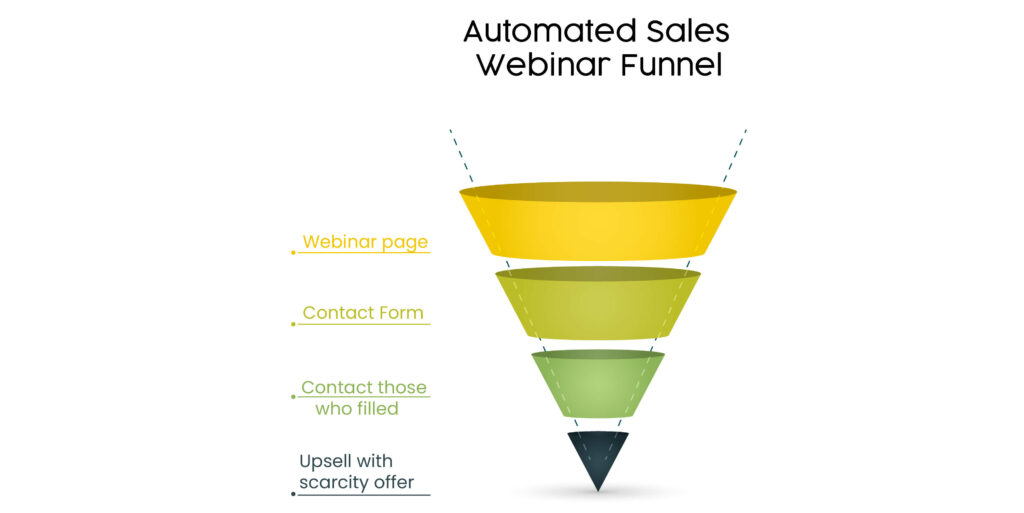 Automated Sales Webinar Funnel

Webinar page

Contact Form

Contact those who filled

Upsell with scarcity offer